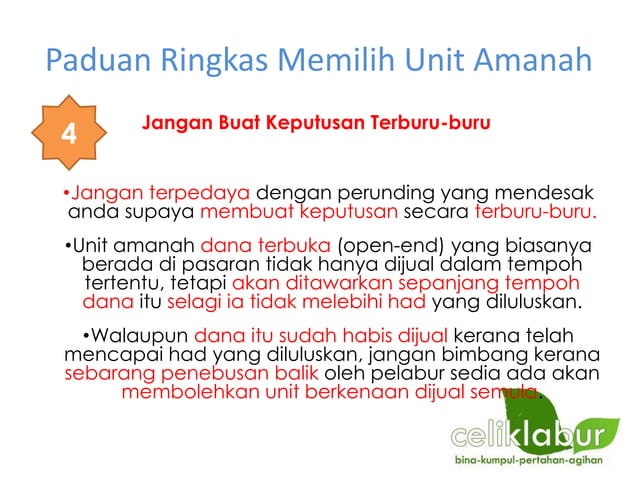 Paduan Ringkas Memilih Unit Amanah

4

Jangan Buat Keputusan Terburu-buru

•Jangan terpedaya dengan perunding yang mendesak anda supaya membuat keputusan secara terburu-buru.

•Unit amanah dana terbuka (open-end) yang biasanya berada di pasaran tidak hanya dijual dalam tempoh tertentu, tetapi akan ditawarkan sepanjang tempoh dana itu selagi ia tidak melebihi had yang diluluskan.

•Walaupun dana itu sudah habis dijual kerana telah mencapai had yang diluluskan, jangan bimbang kerana sebarang penebusan balik oleh pelabur sedia ada akan membolehkan unit berkenaan dijual semula.

celiklabur
bina-kumpul-pertahan-agihan